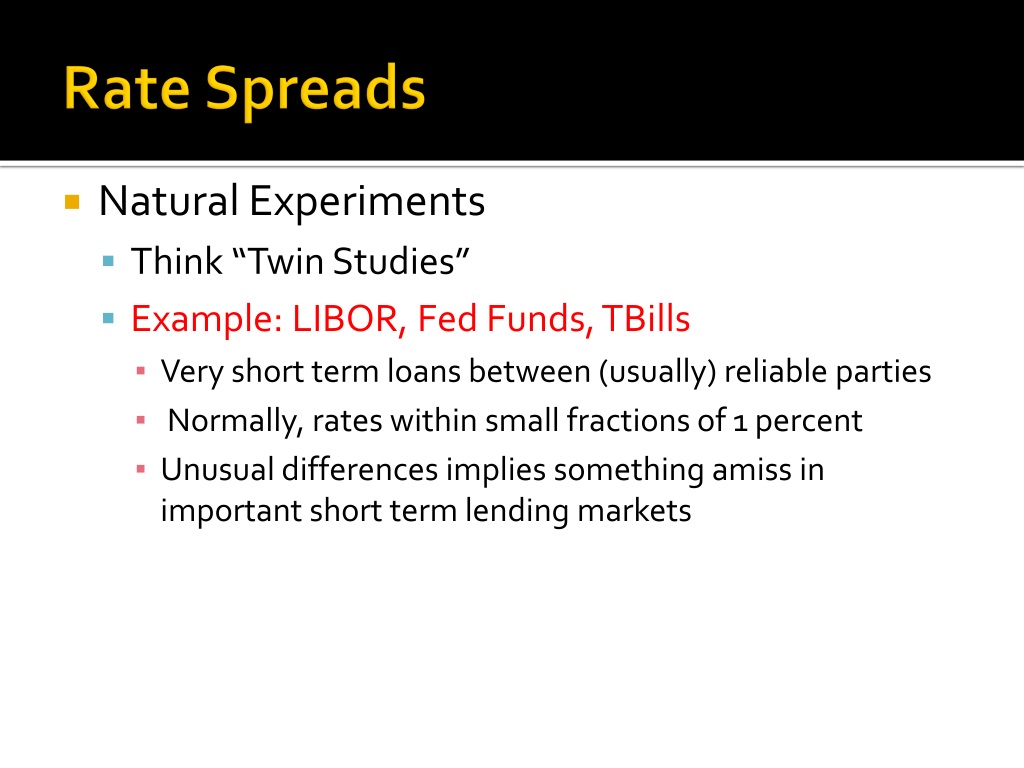 Rate Spreads

Natural Experiments

Think “Twin Studies”

Example: LIBOR, Fed Funds, TBills

Very short term loans between (usually) reliable parties

Normally, rates within small fractions of 1 percent

Unusual differences implies something amiss in important short term lending markets